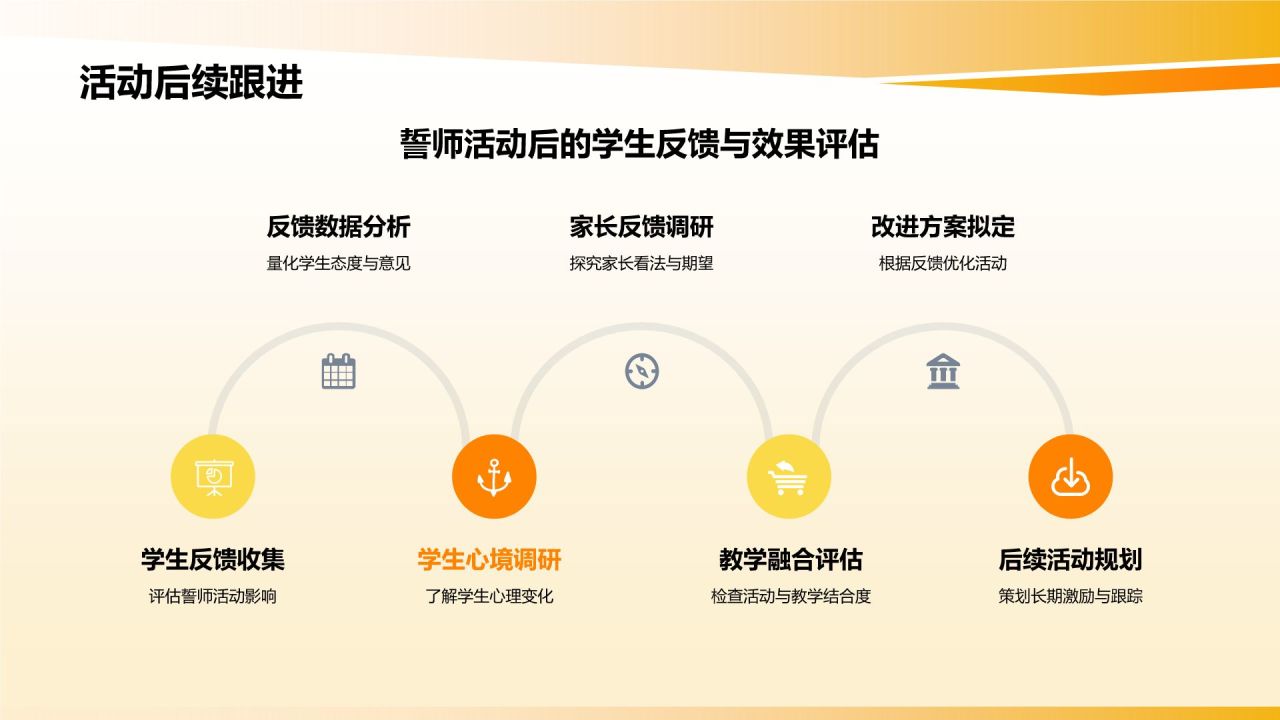 活动后续跟进

誓师活动后的学生反馈与效果评估

反馈数据分析
量化学生态度与意见

家长反馈调研
探究家长看法与期望

改进方案拟定
根据反馈优化活动

学生反馈收集
评估誓师活动影响

学生心境调研
了解学生心理变化

教学融合评估
检查活动与教学结合度

后续活动规划
策划长期激励与跟踪